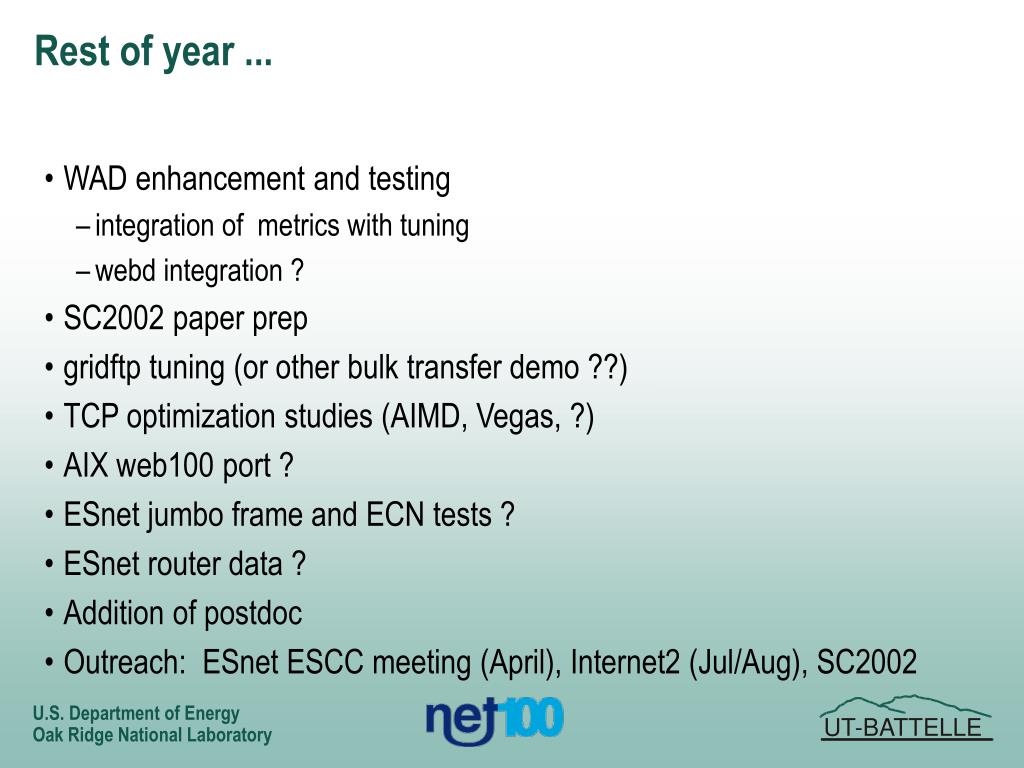 Rest of year ...

• WAD enhancement and testing
– integration of metrics with tuning
– webd integration ?
• SC2002 paper prep
• gridftp tuning (or other bulk transfer demo ??)
• TCP optimization studies (AIMD, Vegas, ?)
• AIX web100 port ?
• ESnet jumbo frame and ECN tests ?
• ESnet router data ?
• Addition of postdoc
• Outreach: ESnet ESCC meeting (April), Internet2 (Jul/Aug), SC2002

U.S. Department of Energy
Oak Ridge National Laboratory

net100

UT-BATTELLE